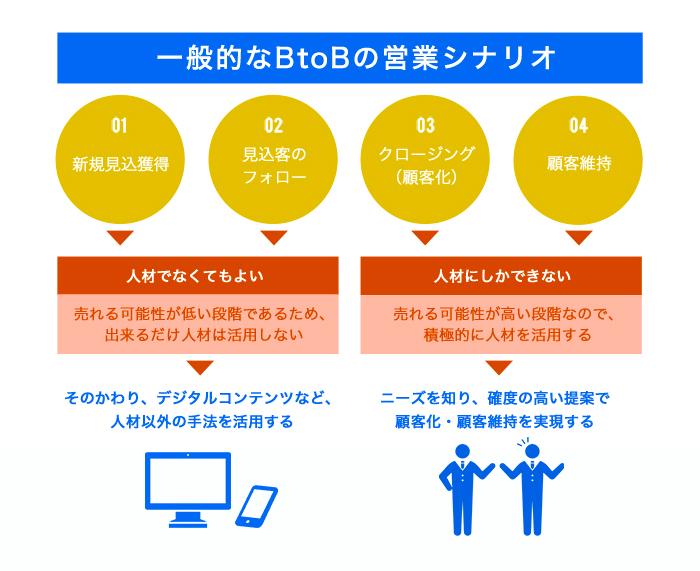 一般的なBtoBの営業シナリオ

01
新規見込獲得

02
見込客のフォロー

03
クロージング（顧客化）

04
顧客維持

人材でなくてもよい

売れる可能性が低い段階であるため、出来るだけ人材は活用しない

そのかわり、デジタルコンテンツなど、人材以外の手法を活用する

人材にしかできない

売れる可能性が高い段階なので、積極的に人材を活用する

ニーズを知り、確度の高い提案で顧客化・顧客維持を実現する